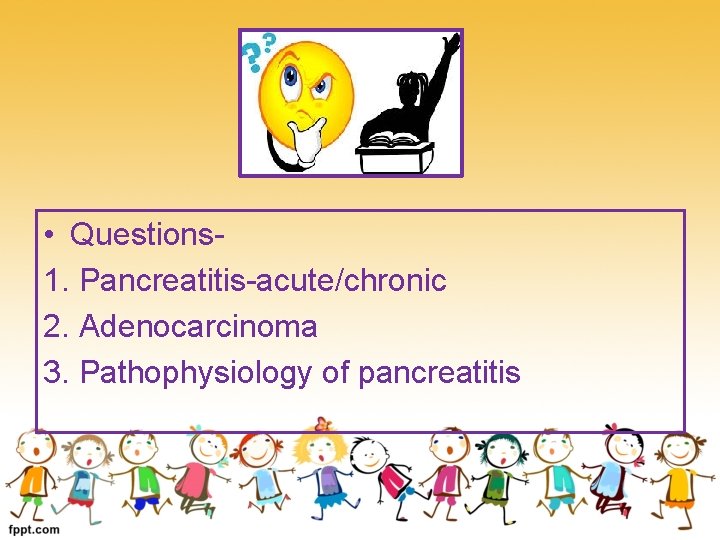 ??

• Questions-
1. Pancreatitis-acute/chronic
2. Adenocarcinoma
3. Pathophysiology of pancreatitis

fppt.com